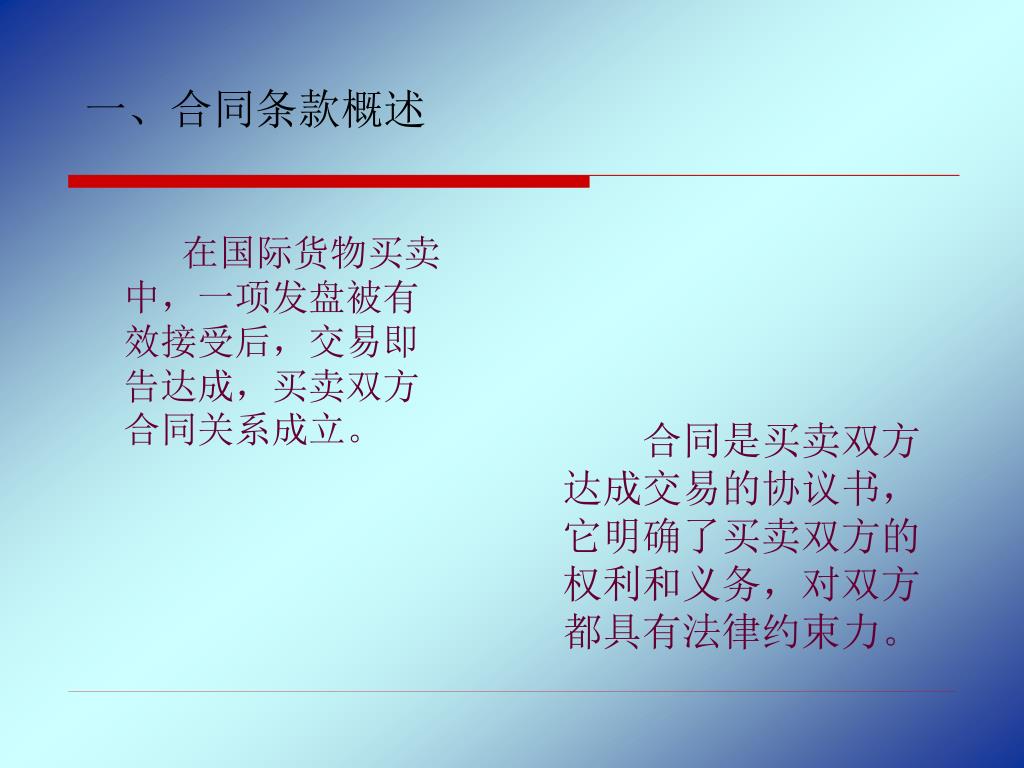 一、合同条款概述

在国际货物买卖中，一项发盘被有效接受后，交易即告达成，买卖双方合同关系成立。

合同是买卖双方达成交易的协议书，它明确了买卖双方的权利和义务，对双方都具有法律约束力。